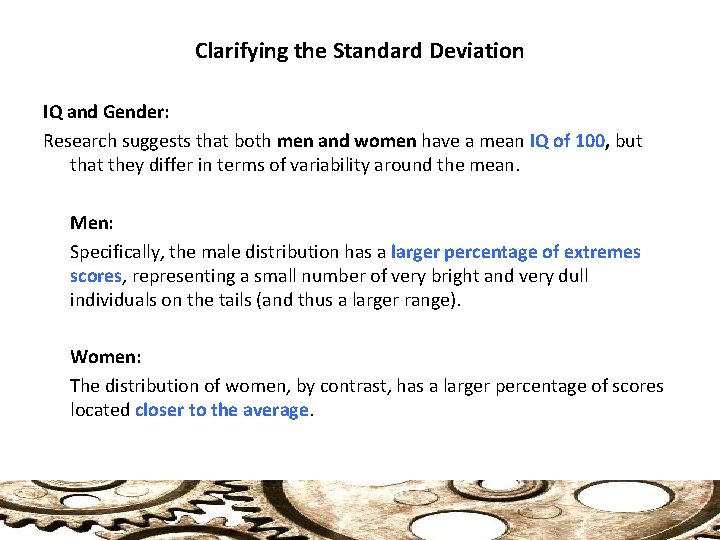 Clarifying the Standard Deviation

IQ and Gender:

Research suggests that both men and women have a mean IQ of 100, but that they differ in terms of variability around the mean.

Men:

Specifically, the male distribution has a larger percentage of extremes scores, representing a small number of very bright and very dull individuals on the tails (and thus a larger range).

Women:

The distribution of women, by contrast, has a larger percentage of scores located closer to the average.